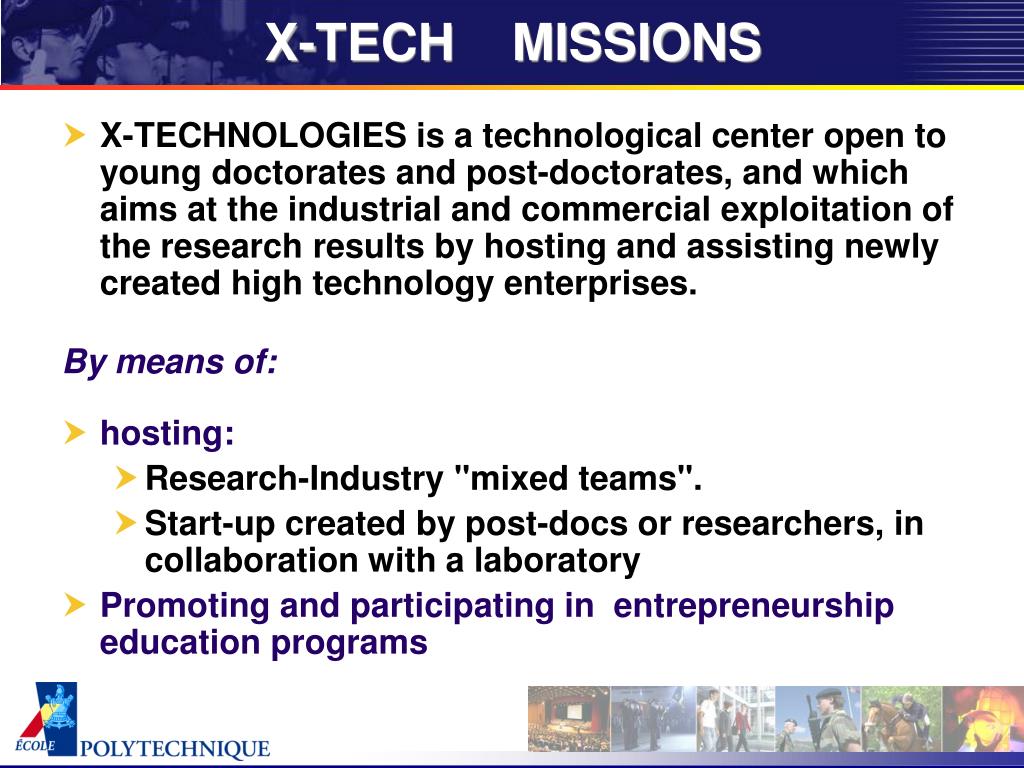 X-TECH MISSIONS

X-TECHNOLOGIES is a technological center open to young doctorates and post-doctorates, and which aims at the industrial and commercial exploitation of the research results by hosting and assisting newly created high technology enterprises.

By means of:

hosting:

Research-Industry "mixed teams".

Start-up created by post-docs or researchers, in collaboration with a laboratory

Promoting and participating in entrepreneurship education programs

ÉCOLE POLYTECHNIQUE